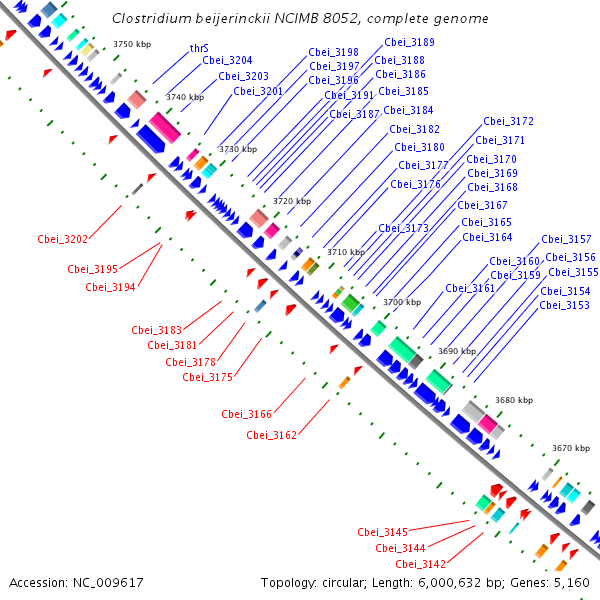 Clostridium beijerinckii NCIMB 8052, complete genome

3750 kbp
3740 kbp
3730 kbp
3720 kbp
3710 kbp
3700 kbp
3690 kbp
3680 kbp
3670 kbp

thrS
Cbei_3204
Cbei_3203
Cbei_3201
Cbei_3198
Cbei_3197
Cbei_3196
Cbei_3191
Cbei_3187
Cbei_3189
Cbei_3188
Cbei_3186
Cbei_3185
Cbei_3184
Cbei_3182
Cbei_3180
Cbei_3177
Cbei_3176
Cbei_3173
Cbei_3172
Cbei_3171
Cbei_3170
Cbei_3169
Cbei_3168
Cbei_3167
Cbei_3165
Cbei_3164
Cbei_3161
Cbei_3160
Cbei_3159
Cbei_3157
Cbei_3156
Cbei_3155
Cbei_3154
Cbei_3153

Cbei_3202
Cbei_3195
Cbei_3194
Cbei_3183
Cbei_3181
Cbei_3178
Cbei_3175
Cbei_3166
Cbei_3162
Cbei_3145
Cbei_3144
Cbei_3142

Accession: NC_009617
Topology: circular; Length: 6,000,632 bp; Genes: 5,160